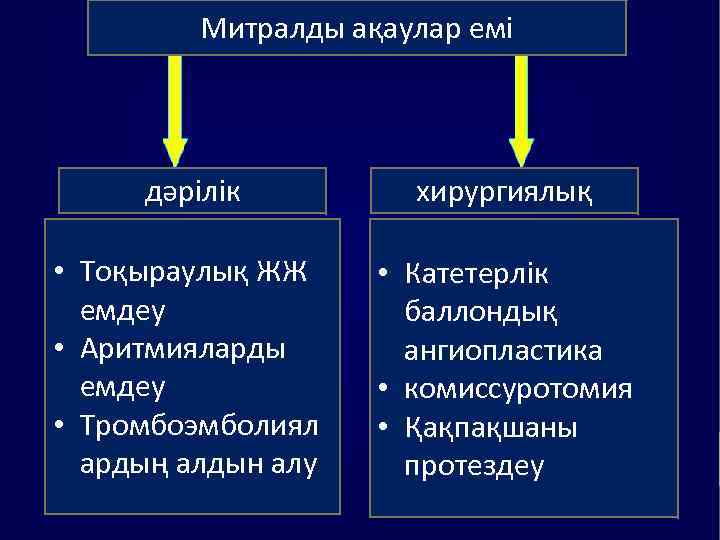 Митралды ақаулар емі

дәрілік

• Тоқыраулық ЖЖ емдеу
• Аритмияларды емдеу
• Тромбоэмболиялардың алдын алу

хирургиялық

• Катетерлік баллондық ангиопластика
• комиссуротомия
• Қақпақшаны протездеу